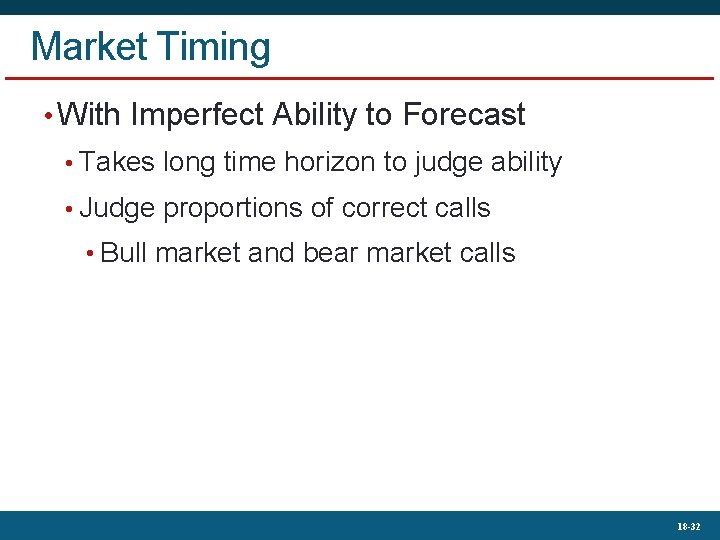 Market Timing

• With Imperfect Ability to Forecast
  • Takes long time horizon to judge ability
  • Judge proportions of correct calls
    • Bull market and bear market calls

18-32